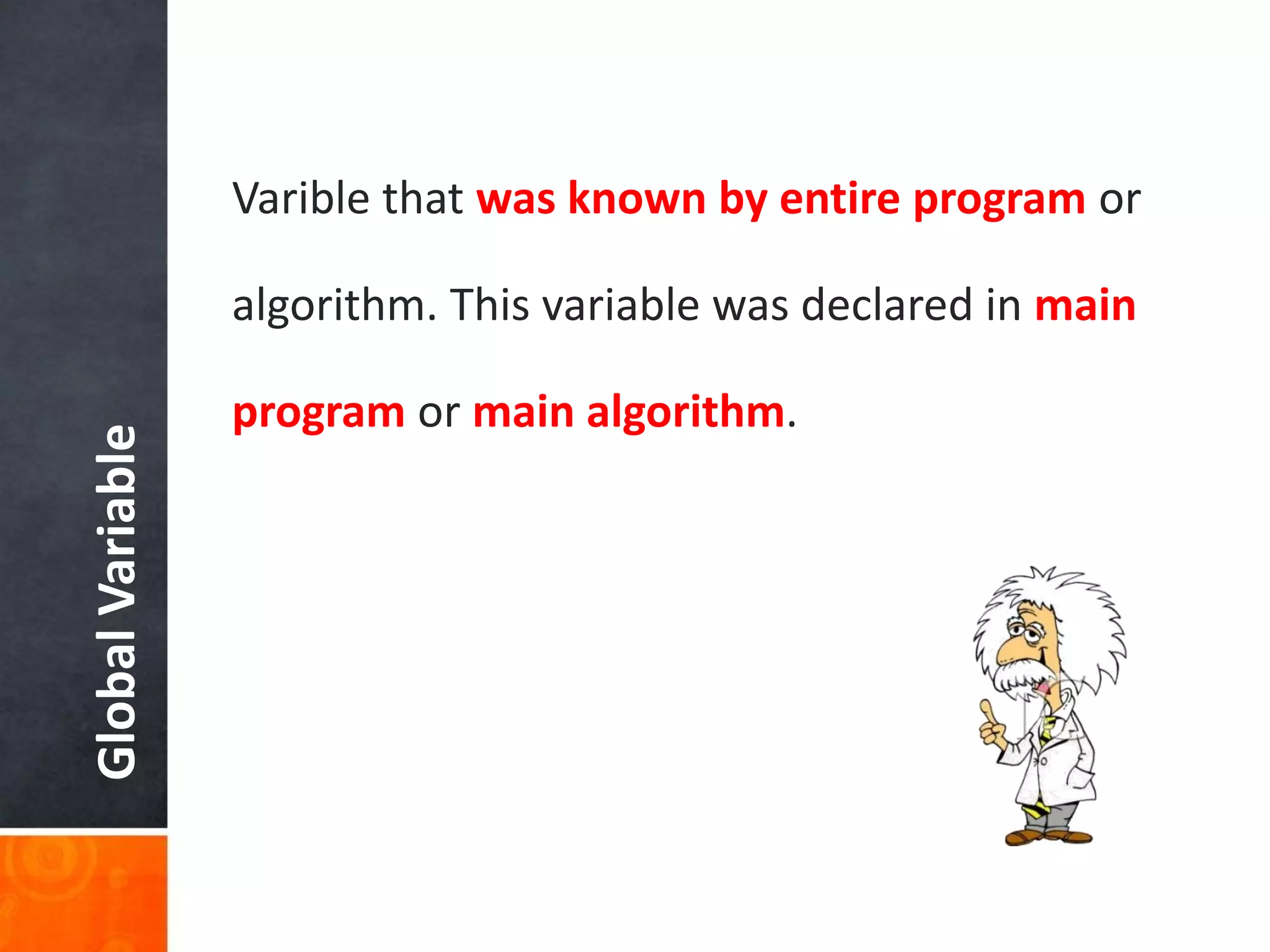 Global Variable

Varible that was known by entire program or algorithm. This variable was declared in main program or main algorithm.